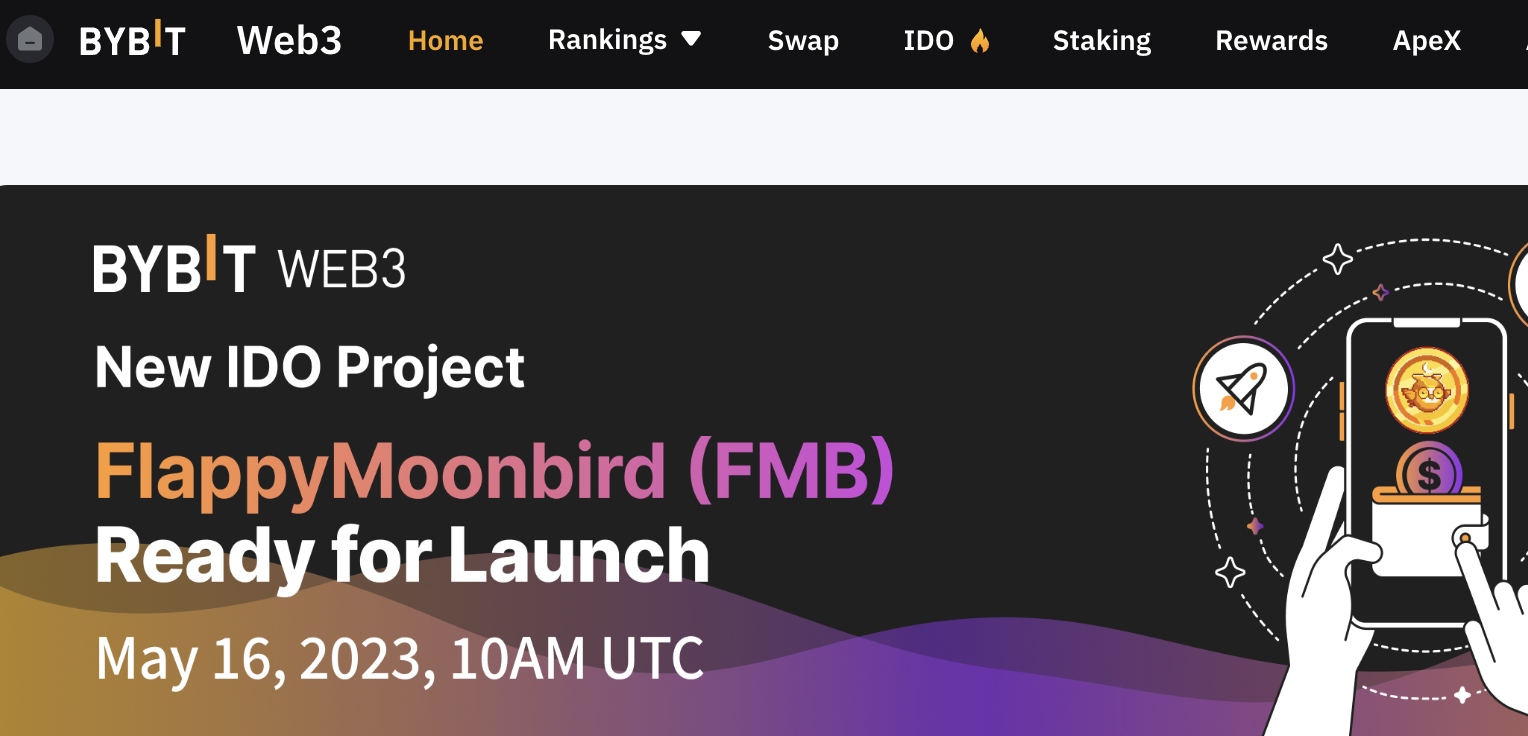 BYBIT Web3 Home Rankings Swap IDO Staking Rewards ApeX

BYBIT WEB3

New IDO Project

FlappyMoonbird (FMB)

Ready for Launch

May 16, 2023, 10AM UTC

$